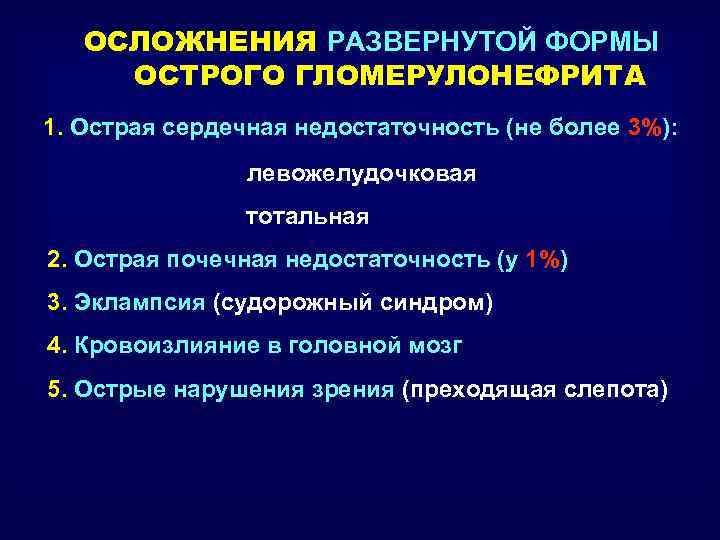 ОСЛОЖНЕНИЯ РАЗВЕРНУТОЙ ФОРМЫ ОСТРОГО ГЛОМЕРУЛОНЕФРИТА

1. Острая сердечная недостаточность (не более 3%):

левожелудочковая

тотальная

2. Острая почечная недостаточность (у 1%)

3. Эклампсия (судорожный синдром)

4. Кровоизлияние в головной мозг

5. Острые нарушения зрения (преходящая слепота)